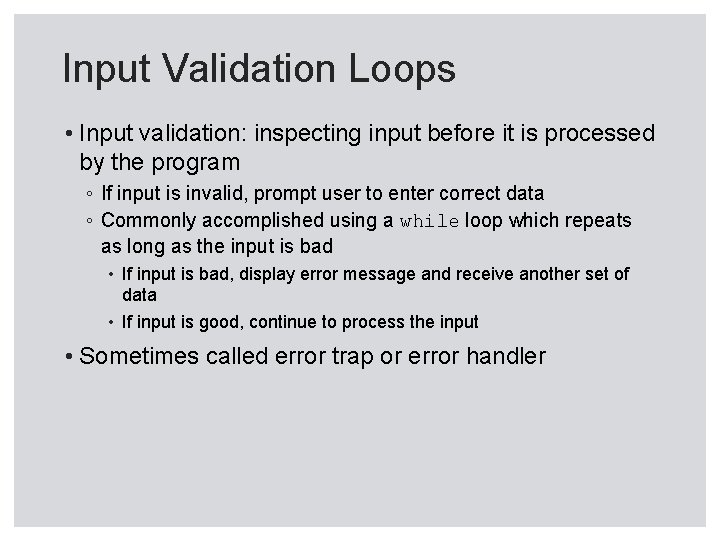 Input Validation Loops

• Input validation: inspecting input before it is processed by the program

◦ If input is invalid, prompt user to enter correct data

◦ Commonly accomplished using a while loop which repeats as long as the input is bad

• If input is bad, display error message and receive another set of data

• If input is good, continue to process the input

• Sometimes called error trap or error handler